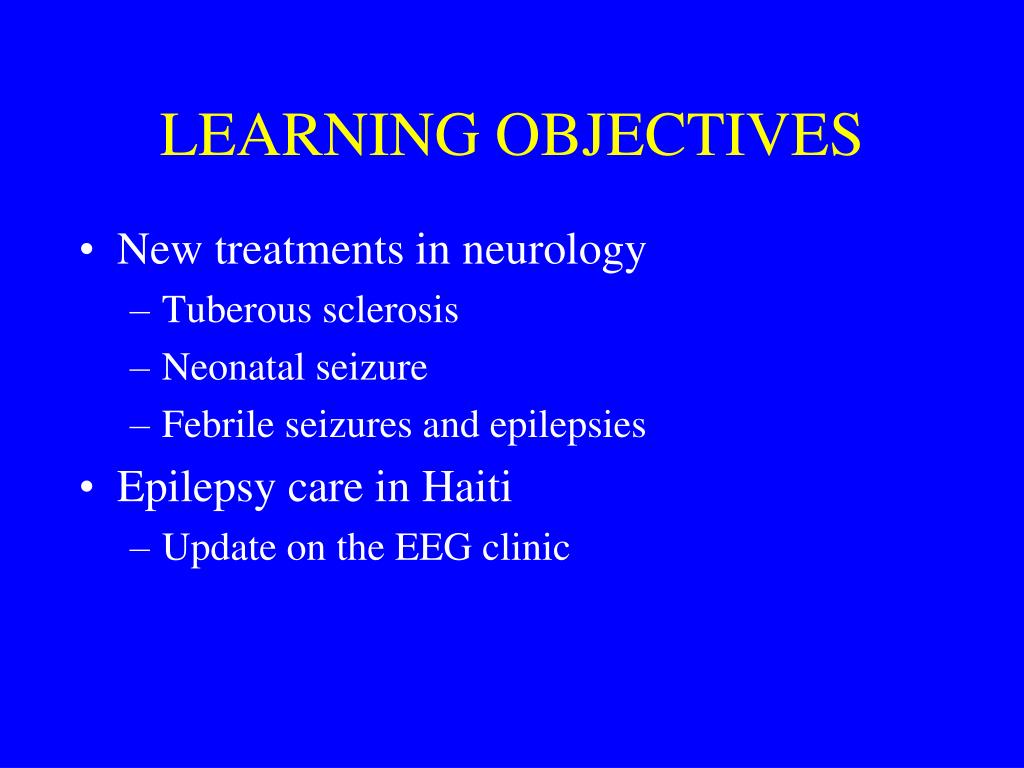 LEARNING OBJECTIVES

• New treatments in neurology
– Tuberous sclerosis
– Neonatal seizure
– Febrile seizures and epilepsies
• Epilepsy care in Haiti
– Update on the EEG clinic